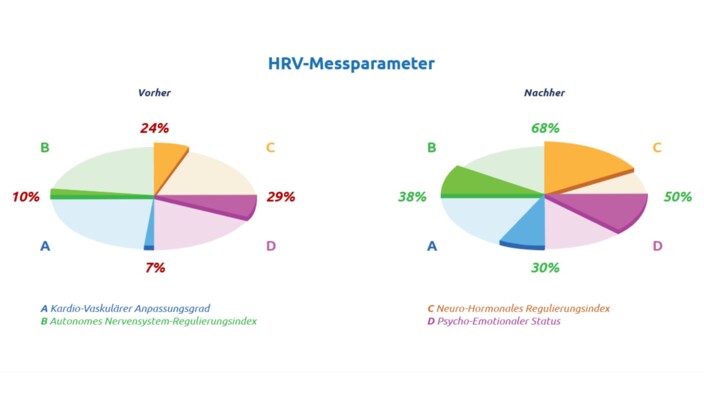 HRV-Messparameter

Vorher

24%

B

C

10%

29%

A

D

7%

Nachher

68%

B

C

38%

50%

A

D

30%

A Kardio-Vaskulärer Anpassungsgrad
B Autonomes Nervensystem-Regulierungsindex

C Neuro-Hormonales Regulierungsindex
D Psycho-Emotionaler Status